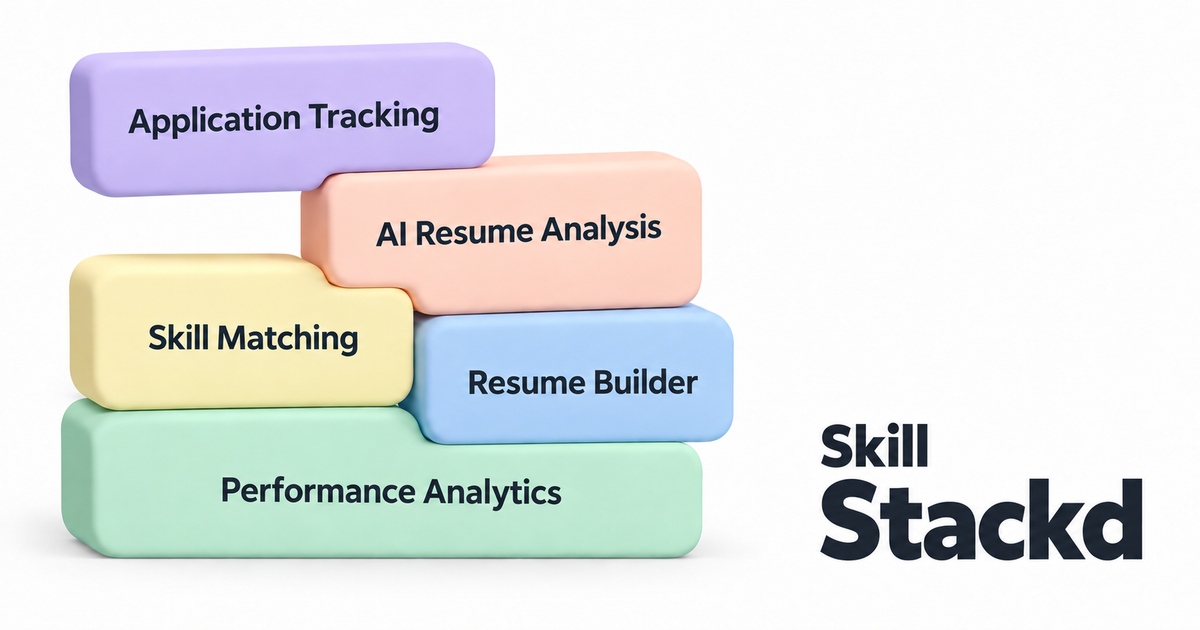 Application Tracking

AI Resume Analysis

Skill Matching

Resume Builder

Performance Analytics

Skill
Stackd